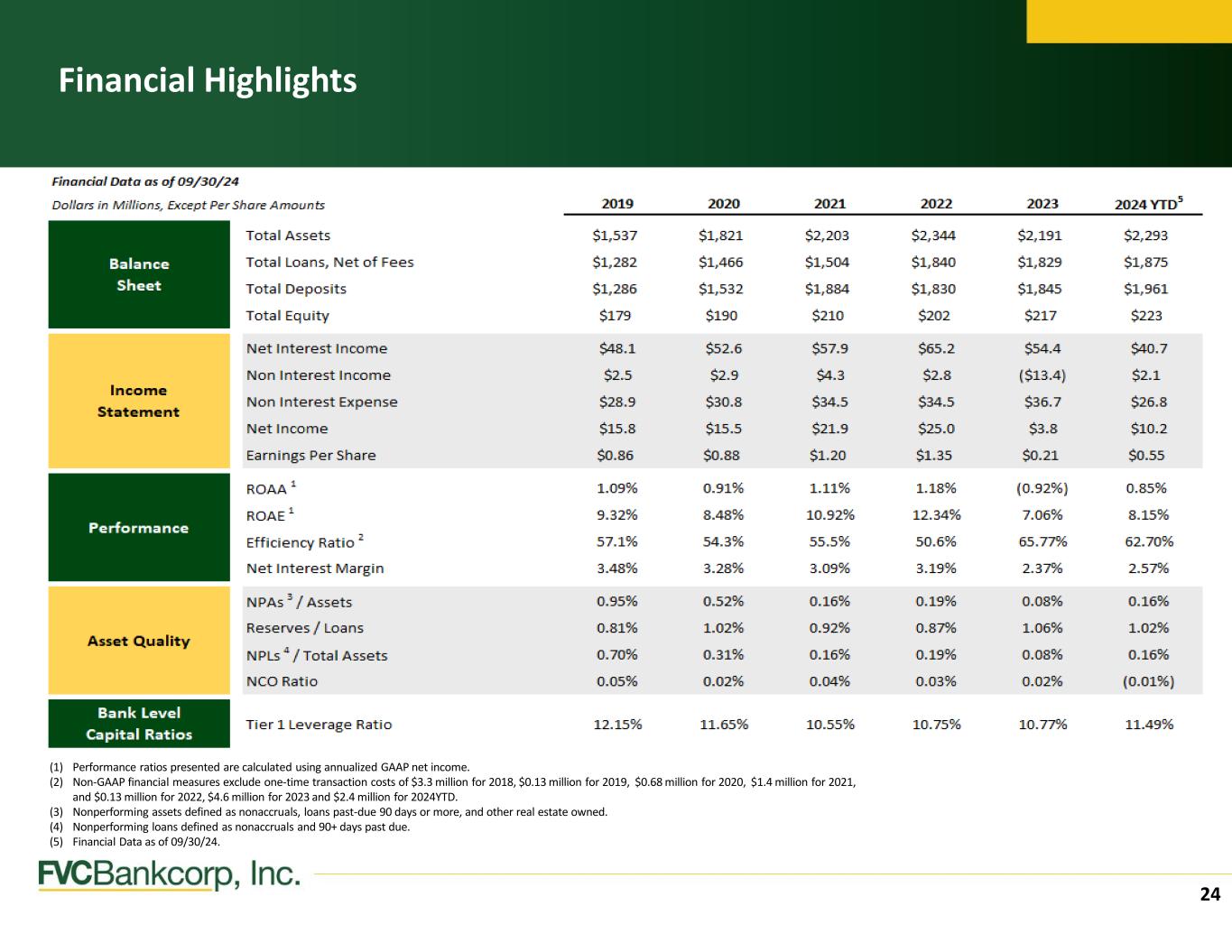 Financial Highlights

Financial Data as of 09/30/24

Dollars in Millions, Except Per Share Amounts

| | | 2019 | 2020 | 2021 | 2022 | 2023 | 2024 YTD$^5$ |
|---|---|---|---|---|---|---|---|
| Balance Sheet | Total Assets | \$1,537 | \$1,821 | \$2,203 | \$2,344 | \$2,191 | \$2,293 |
| | Total Loans, Net of Fees | \$1,282 | \$1,466 | \$1,504 | \$1,840 | \$1,829 | \$1,875 |
| | Total Deposits | \$1,286 | \$1,532 | \$1,884 | \$1,830 | \$1,845 | \$1,961 |
| | Total Equity | \$179 | \$190 | \$210 | \$202 | \$217 | \$223 |
| Income Statement | Net Interest Income | \$48.1 | \$52.6 | \$57.9 | \$65.2 | \$54.4 | \$40.7 |
| | Non Interest Income | \$2.5 | \$2.9 | \$4.3 | \$2.8 | (\$13.4) | \$2.1 |
| | Non Interest Expense | \$28.9 | \$30.8 | \$34.5 | \$34.5 | \$36.7 | \$26.8 |
| | Net Income | \$15.8 | \$15.5 | \$21.9 | \$25.0 | \$3.8 | \$10.2 |
| | Earnings Per Share | \$0.86 | \$0.88 | \$1.20 | \$1.35 | \$0.21 | \$0.55 |
| Performance | ROAA $^1$ | 1.09% | 0.91% | 1.11% | 1.18% | (0.92%) | 0.85% |
| | ROAE $^1$ | 9.32% | 8.48% | 10.92% | 12.34% | 7.06% | 8.15% |
| | Efficiency Ratio $^2$ | 57.1% | 54.3% | 55.5% | 50.6% | 65.77% | 62.70% |
| | Net Interest Margin | 3.48% | 3.28% | 3.09% | 3.19% | 2.37% | 2.57% |
| Asset Quality | NPAs $^3$ / Assets | 0.95% | 0.52% | 0.16% | 0.19% | 0.08% | 0.16% |
| | Reserves / Loans | 0.81% | 1.02% | 0.92% | 0.87% | 1.06% | 1.02% |
| | NPLs $^4$ / Total Assets | 0.70% | 0.31% | 0.16% | 0.19% | 0.08% | 0.16% |
| | NCO Ratio | 0.05% | 0.02% | 0.04% | 0.03% | 0.02% | (0.01%) |
| Bank Level Capital Ratios | Tier 1 Leverage Ratio | 12.15% | 11.65% | 10.55% | 10.75% | 10.77% | 11.49% |

(1) Performance ratios presented are calculated using annualized GAAP net income.
(2) Non-GAAP financial measures exclude one-time transaction costs of \$3.3 million for 2018, \$0.13 million for 2019, \$0.68 million for 2020, \$1.4 million for 2021, and \$0.13 million for 2022, \$4.6 million for 2023 and \$2.4 million for 2024YTD.
(3) Nonperforming assets defined as nonaccruals, loans past-due 90 days or more, and other real estate owned.
(4) Nonperforming loans defined as nonaccruals and 90+ days past due.
(5) Financial Data as of 09/30/24.

FVCBankcorp, Inc.

24